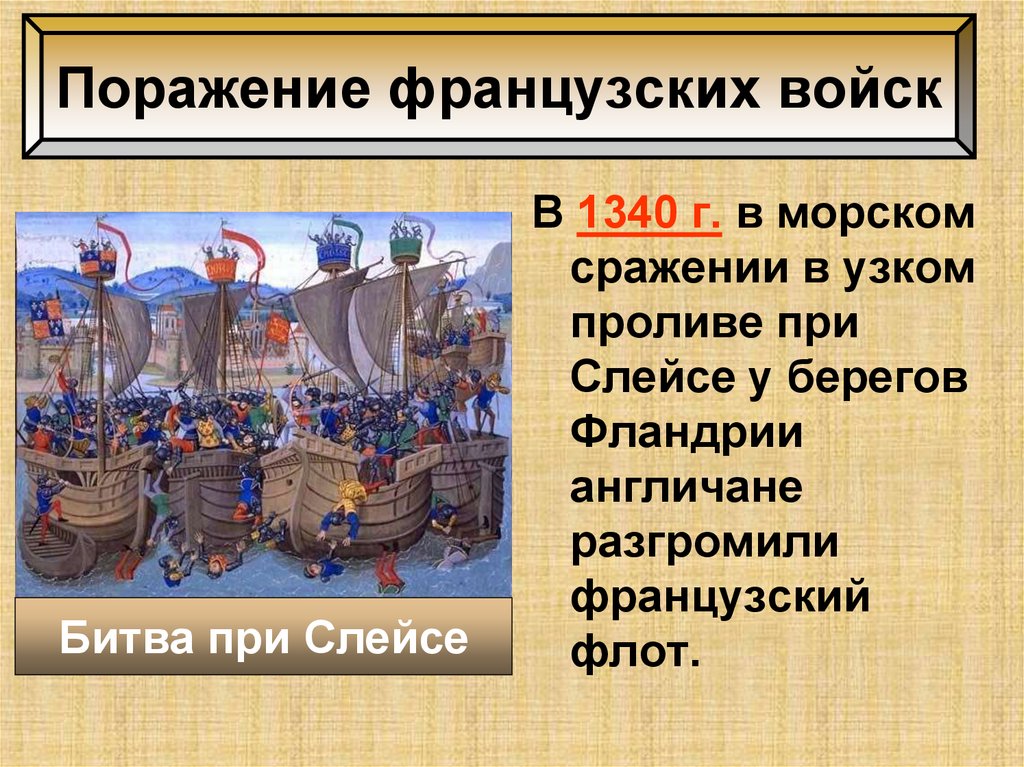 Поражение французских войск

В 1340 г. в морском сражении в узком проливе при Слейсе у берегов Фландрии англичане разгромили французский флот.

Битва при Слейсе